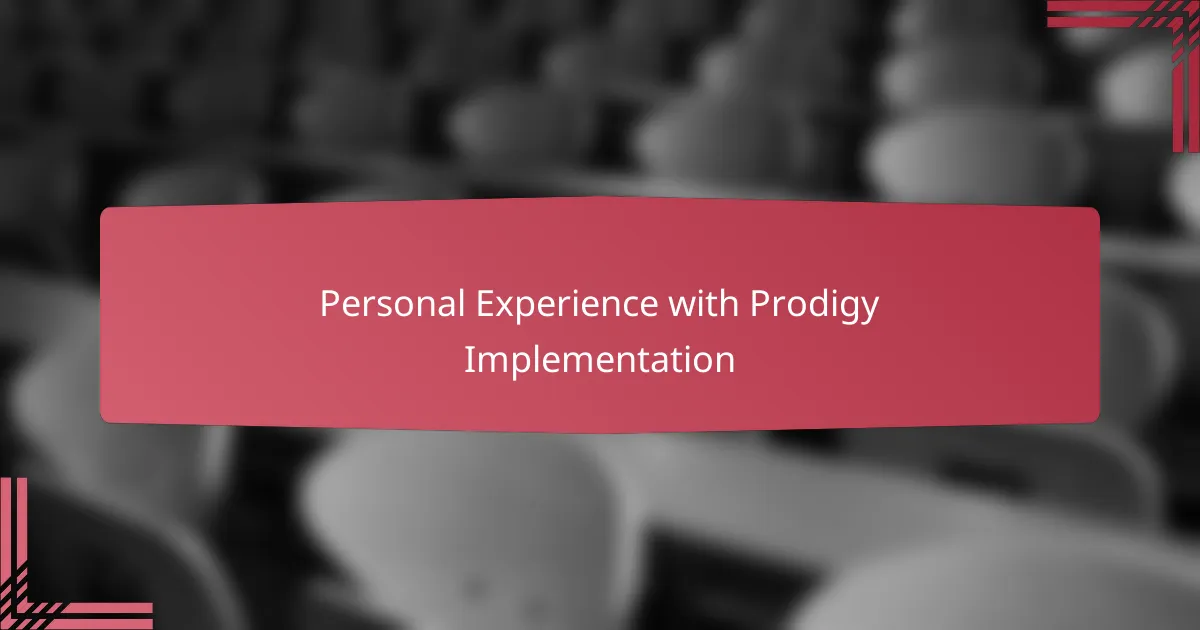 Personal Experience with Prodigy Implementation